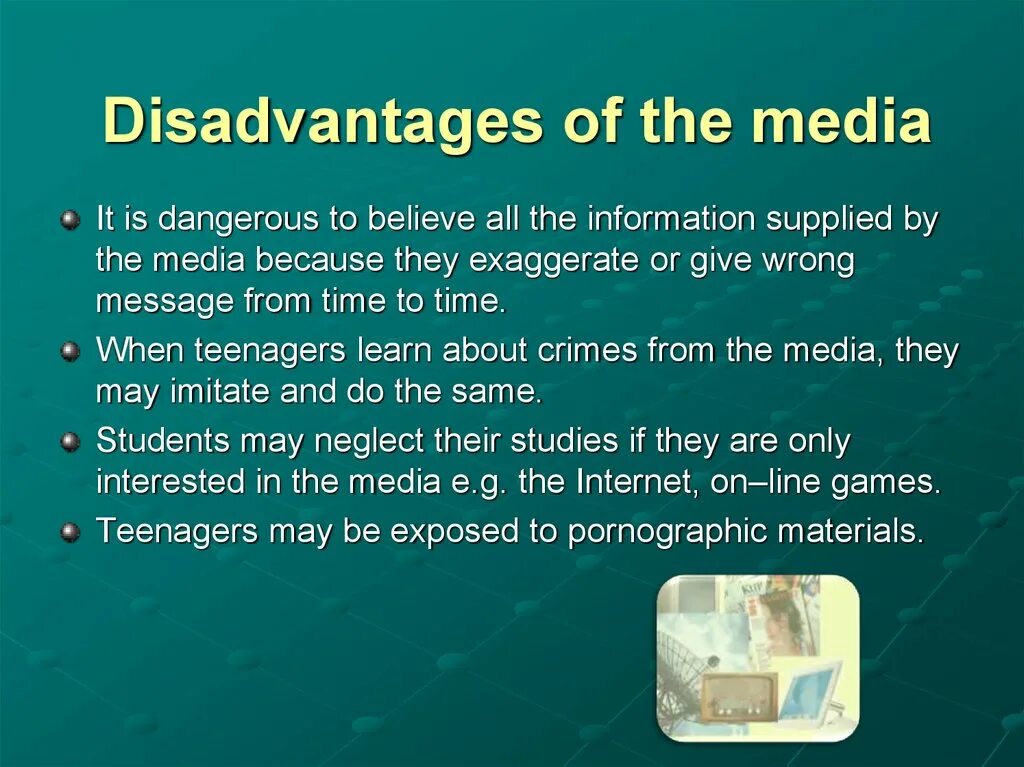 Disadvantages of the media

It is dangerous to believe all the information supplied by the media because they exaggerate or give wrong message from time to time.

When teenagers learn about crimes from the media, they may imitate and do the same.

Students may neglect their studies if they are only interested in the media e.g. the Internet, on–line games.

Teenagers may be exposed to pornographic materials.